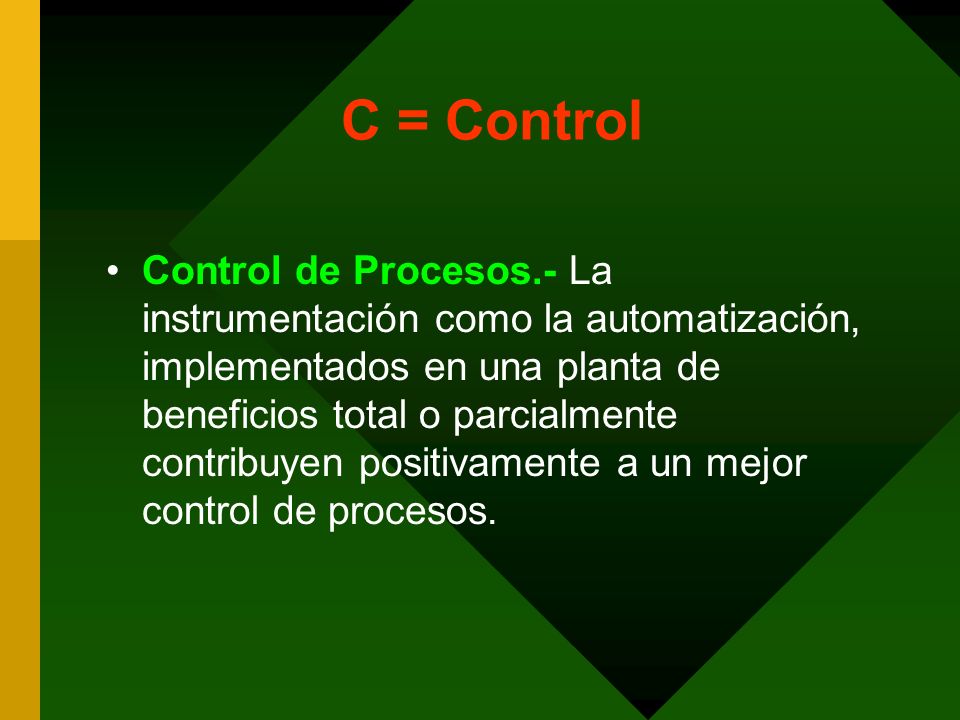 C = Control

• Control de Procesos.- La instrumentación como la automatización, implementados en una planta de beneficios total o parcialmente contribuyen positivamente a un mejor control de procesos.